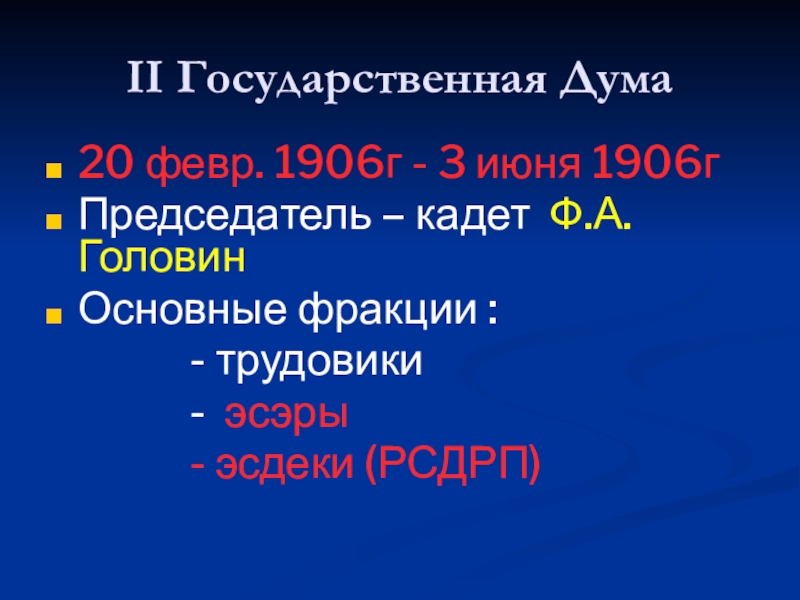 II Государственная Дума

20 февр. 1906г - 3 июня 1906г

Председатель – кадет Ф.А. Головин

Основные фракции :

- трудовики

- эсэры

- эсдеки (РСДРП)